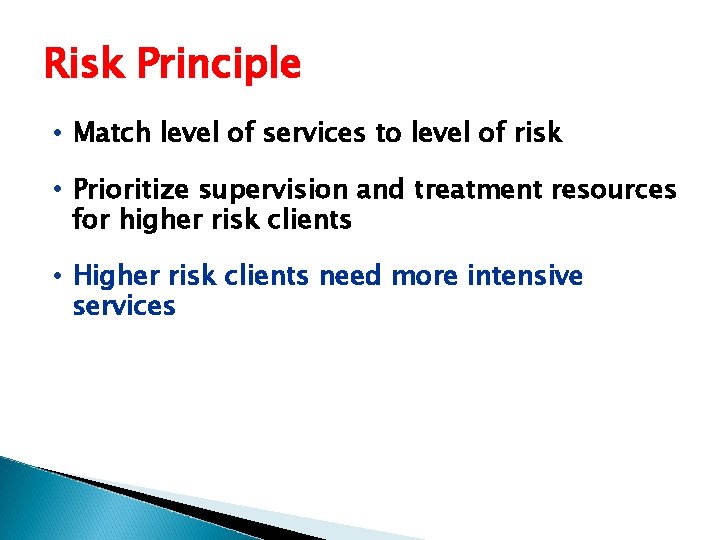 Risk Principle

• Match level of services to level of risk

• Prioritize supervision and treatment resources for higher risk clients

• Higher risk clients need more intensive services